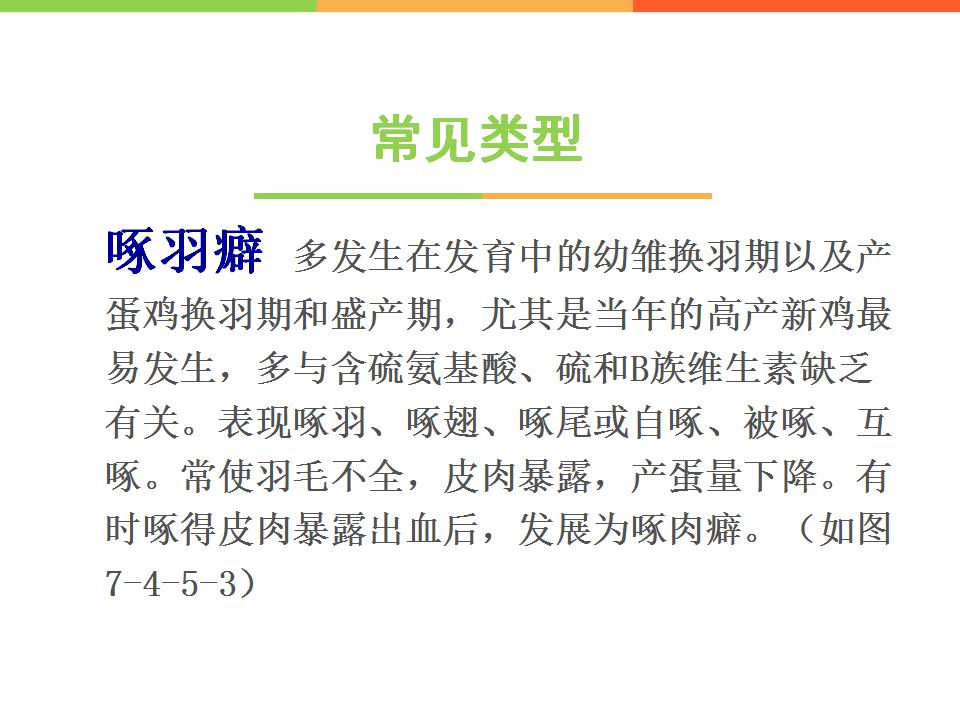 常见类型

啄羽癖　多发生在发育中的幼雏换羽期以及产蛋鸡换羽期和盛产期，尤其是当年的高产新鸡最易发生，多与含硫氨基酸、硫和B族维生素缺乏有关。表现啄羽、啄翅、啄尾或自啄、被啄、互啄。常使羽毛不全，皮肉暴露，产蛋量下降。有时啄得皮肉暴露出血后，发展为啄肉癖。（如图7-4-5-3）